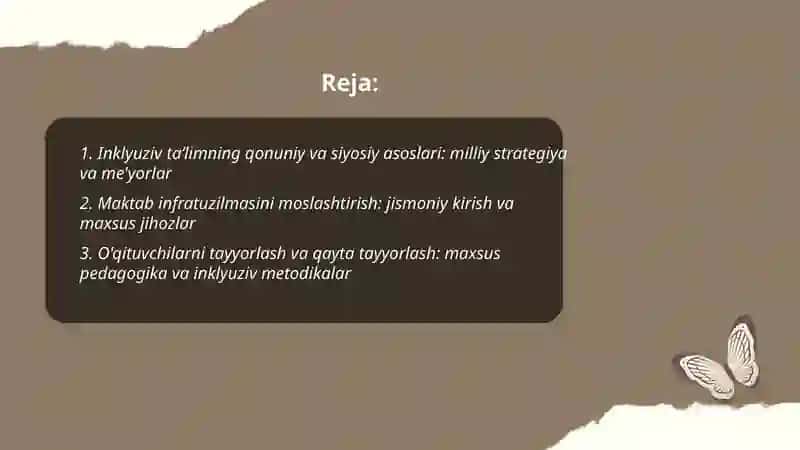 Reja:

1. Inklyuziv ta'limning qonuniy va siyosiy asoslari: milliy strategiya va me'yorlar

2. Maktab infratuzilmasini moslashtirish: jismoniy kirish va maxsus jihozlar

3. O'qituvchilarni tayyorlash va qayta tayyorlash: maxsus pedagogika va inklyuziv metodikalar